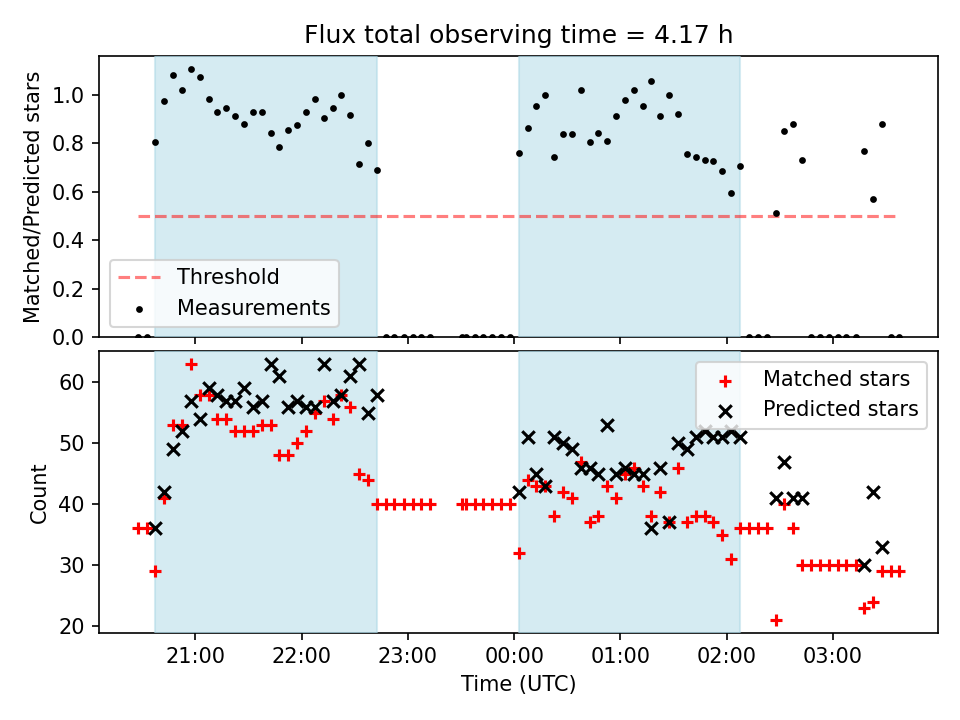 Flux total observing time = 4.17 h

Matched/Predicted stars

1.0
0.8
0.6
0.4
0.2
0.0

Threshold
Measurements

Count

60
50
40
30
20

Matched stars
Predicted stars

21:00
22:00
23:00
00:00
01:00
02:00
03:00

Time (UTC)